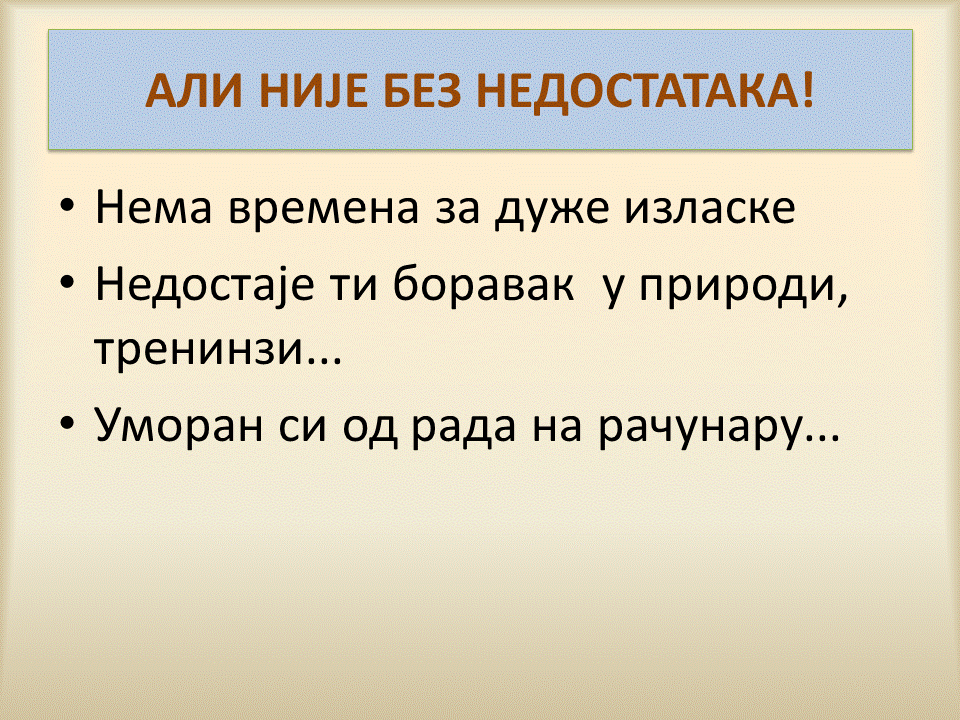 АЛИ НИЈЕ БЕЗ НЕДОСТАТАКА!

• Нема времена за дуже изласке
• Недостаје ти боравак у природи, тренинзи...
• Уморан си од рада на рачунару...